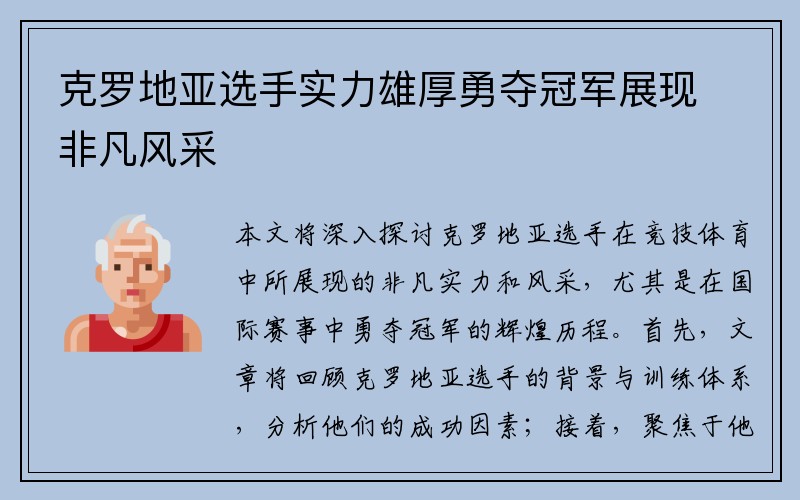 克罗地亚选手实力雄厚勇夺冠军展现非凡风采

本文将深入探讨克罗地亚选手在竞技体育中所展现的非凡实力和风采，尤其是在国际赛事中勇夺冠军的辉煌历程。首先，文章将回顾克罗地亚选手的背景与训练体系，分析他们的成功因素；接着，聚焦于他